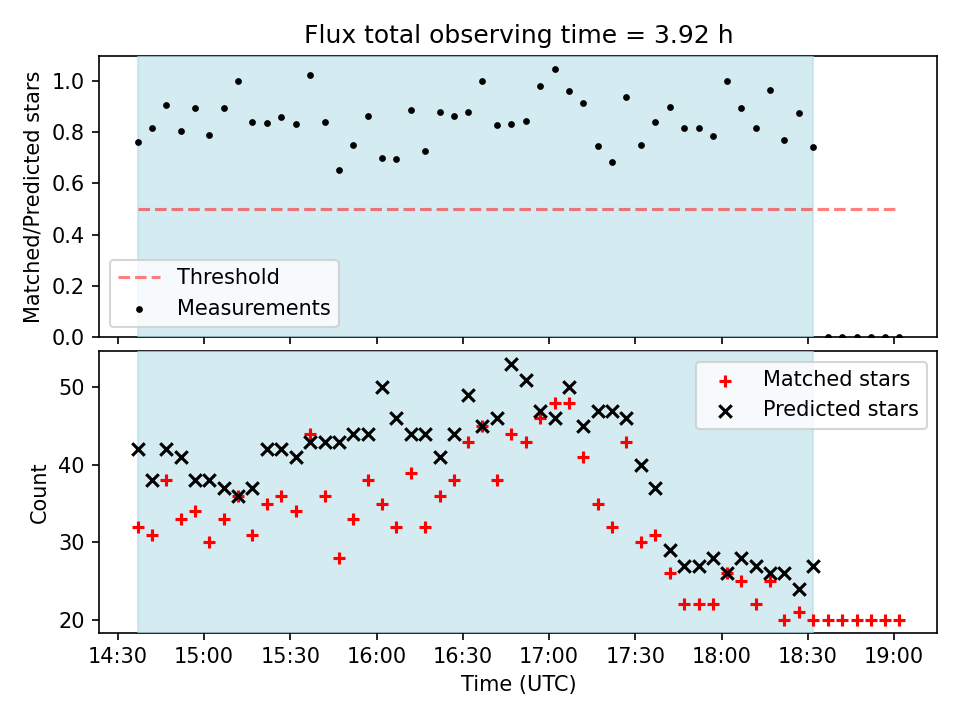 Flux total observing time = 3.92 h

Matched/Predicted stars

1.0
0.8
0.6
0.4
0.2
0.0

Threshold
Measurements

Count

50
40
30
20

Matched stars
Predicted stars

14:30
15:00
15:30
16:00
16:30
17:00
17:30
18:00
18:30
19:00

Time (UTC)